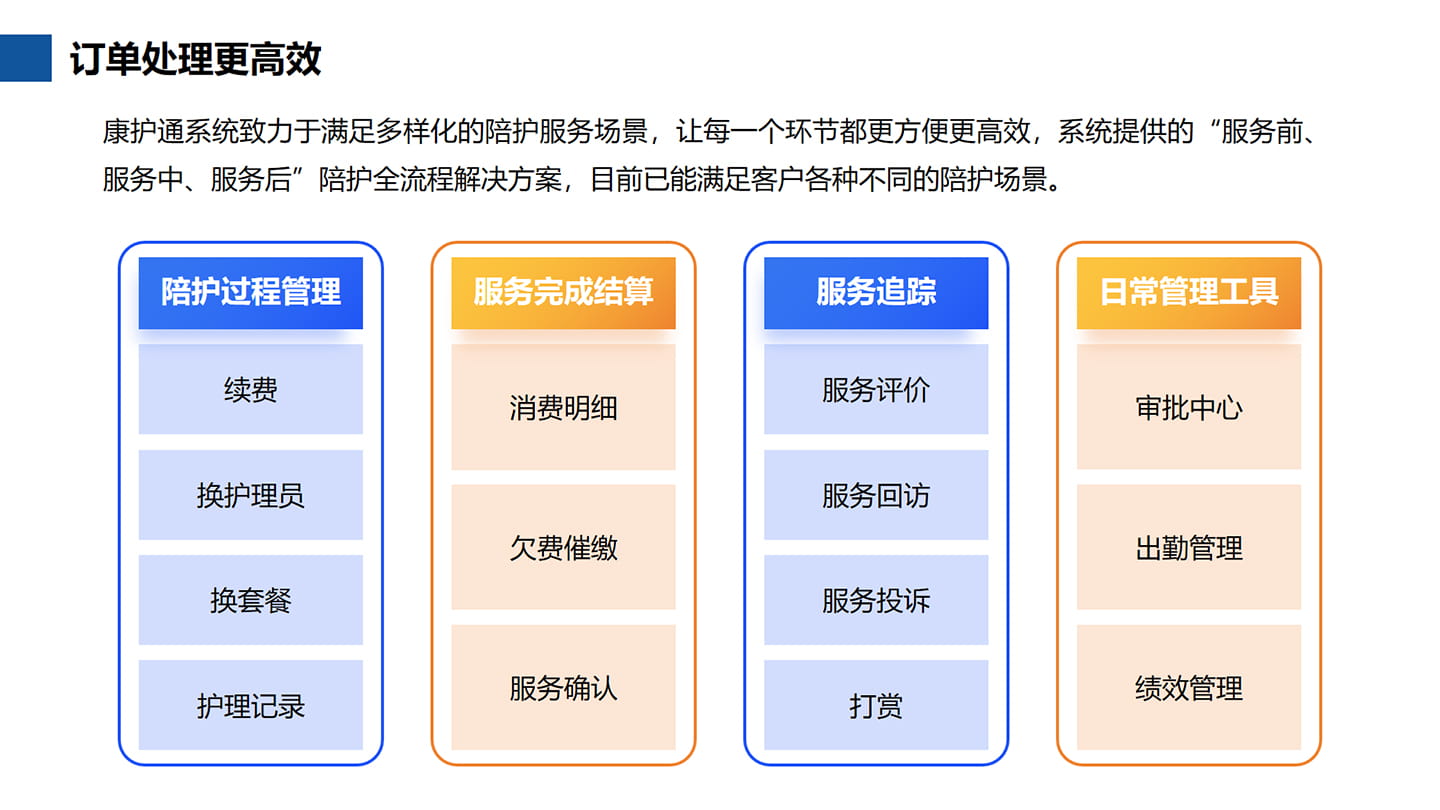 订单处理更高效

康护通系统致力于满足多样化的陪护服务场景，让每一个环节都更方便更高效，系统提供的“服务前、服务中、服务后”陪护全流程解决方案，目前已能满足客户各种不同的陪护场景。

陪护过程管理

续费

换护理员

换套餐

护理记录

服务完成结算

消费明细

欠费催缴

服务确认

服务追踪

服务评价

服务回访

服务投诉

打赏

日常管理工具

审批中心

出勤管理

绩效管理